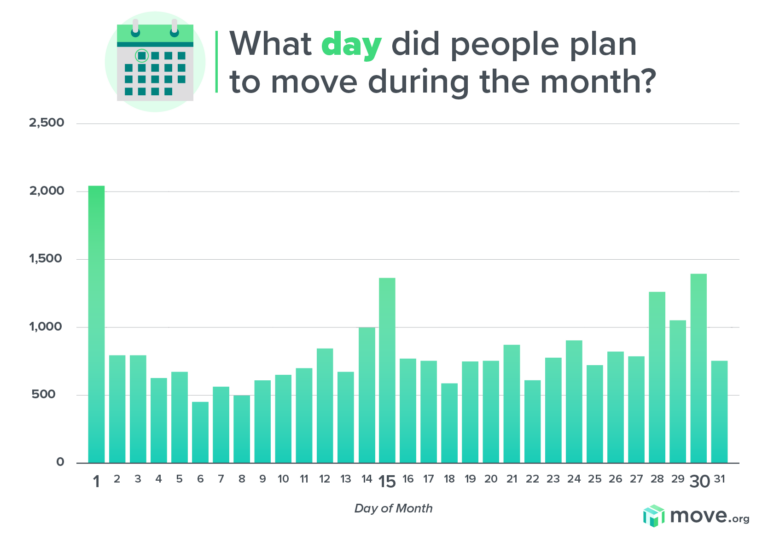 What day did people plan to move during the month?

2,500
2,000
1,500
1,000
500
0

1 2 3 4 5 6 7 8 9 10 11 12 13 14 15 16 17 18 19 20 21 22 23 24 25 26 27 28 29 30 31

Day of Month

move.org